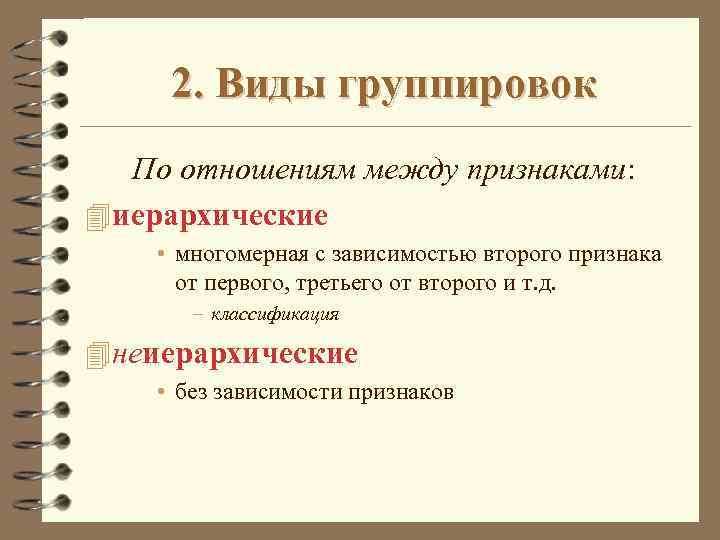 2. Виды группировок

По отношениям между признаками:

иерархические

• многомерная с зависимостью второго признака от первого, третьего от второго и т.д.

– классификация

неиерархические

• без зависимости признаков